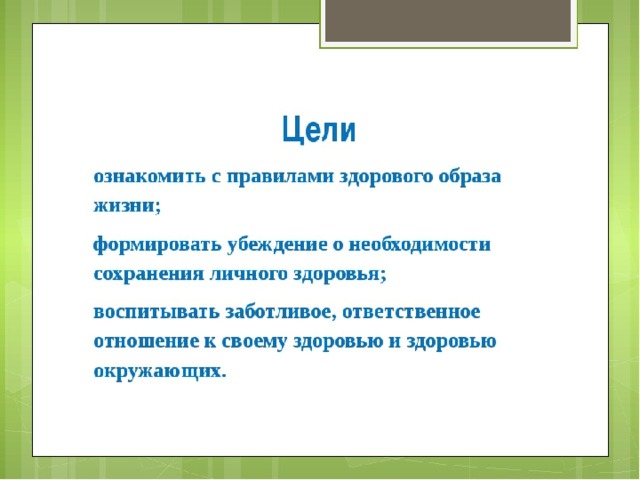 Цели

ознакомить с правилами здорового образа жизни;

формировать убеждение о необходимости сохранения личного здоровья;

воспитывать заботливое, ответственное отношение к своему здоровью и здоровью окружающих.